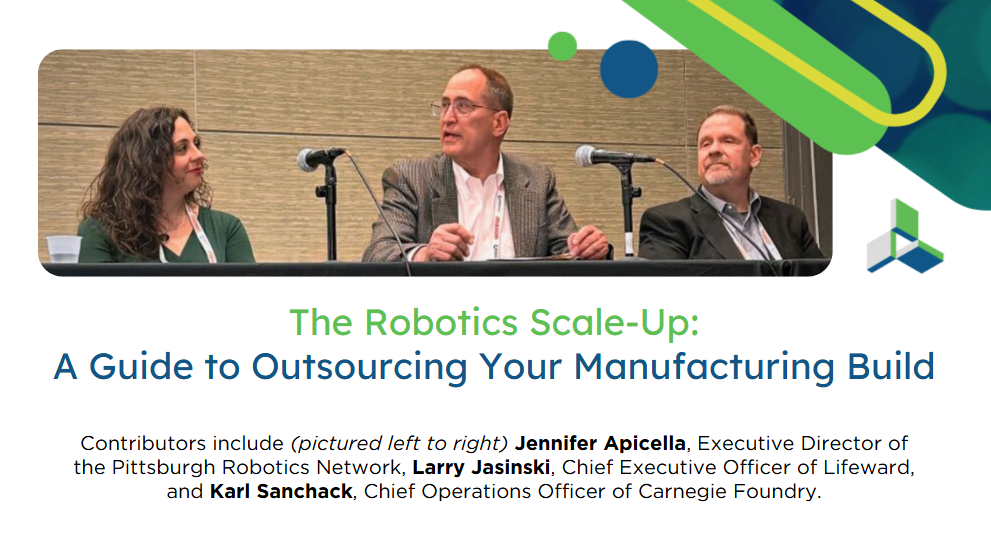 The Robotics Scale-Up:
A Guide to Outsourcing Your Manufacturing Build

Contributors include (pictured left to right) Jennifer Apicella, Executive Director of the Pittsburgh Robotics Network, Larry Jasinski, Chief Executive Officer of Lifeward, and Karl Sanchack, Chief Operations Officer of Carnegie Foundry.